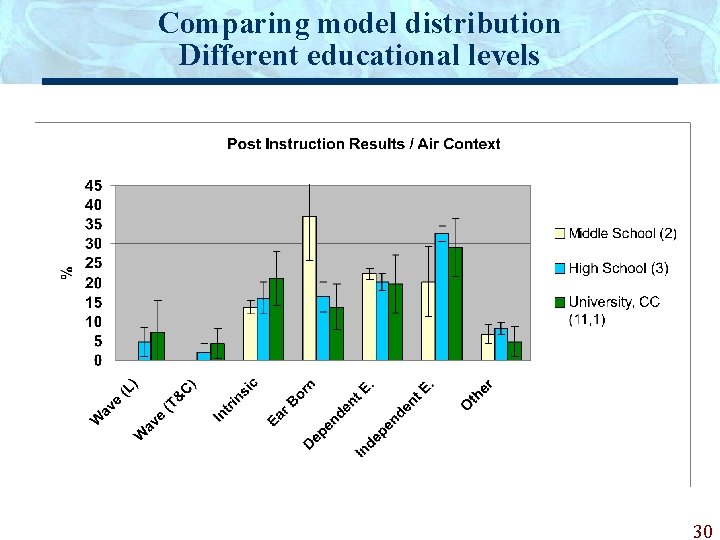 Comparing model distribution
Different educational levels

Post Instruction Results / Air Context

45
40
35
30
25
20
15
10
5
0

%

Wave (L)
Wave (T&C)
Intrinsic
Ear Born
Dependent E.
Independent E.
Other

Middle School (2)
High School (3)
University, CC (11,1)

30